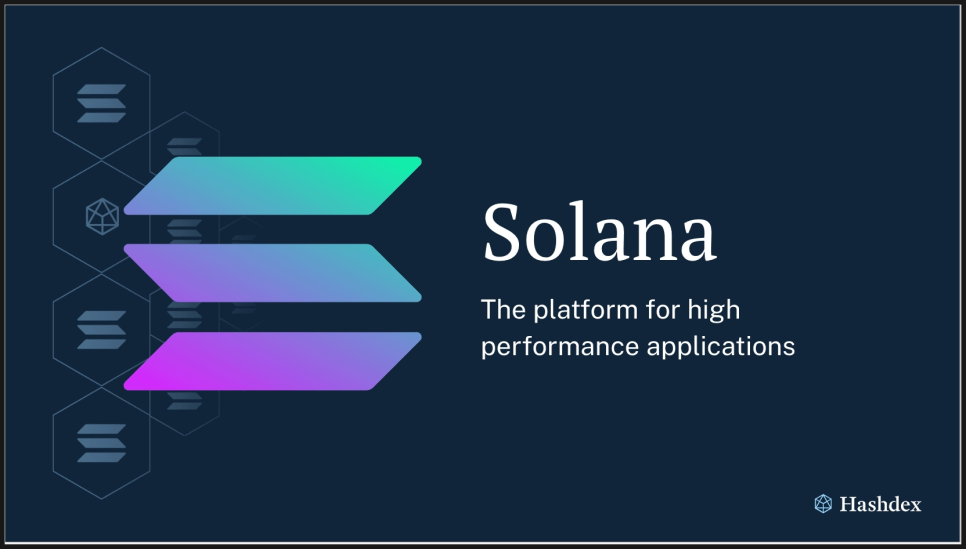 Solana

The platform for high performance applications

Hashdex